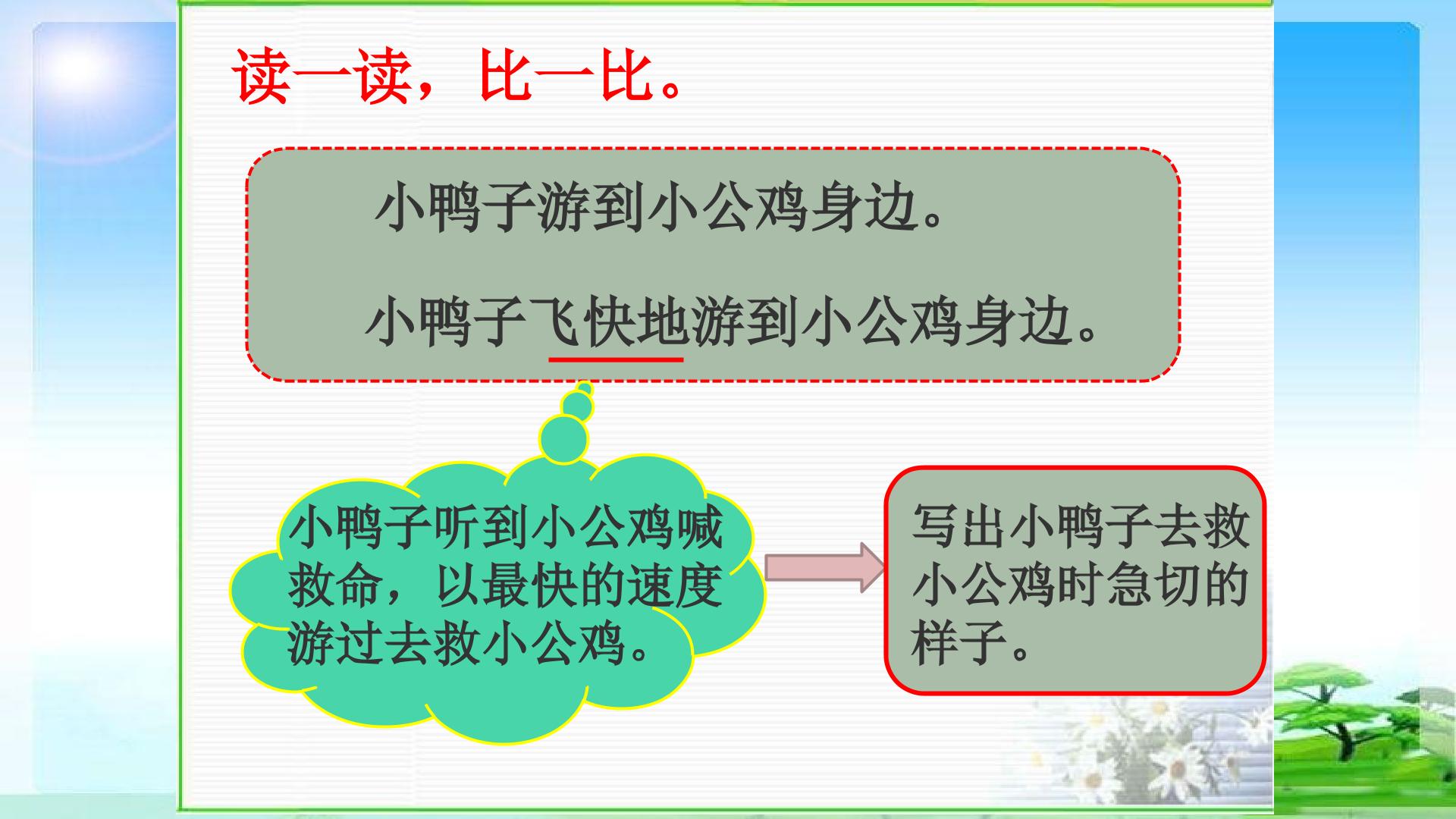 读一读，比一比。

小鸭子游到小公鸡身边。

小鸭子飞快地游到小公鸡身边。

小鸭子听到小公鸡喊救命，以最快的速度游过去救小公鸡。

写出小鸭子去救小公鸡时急切的样子。